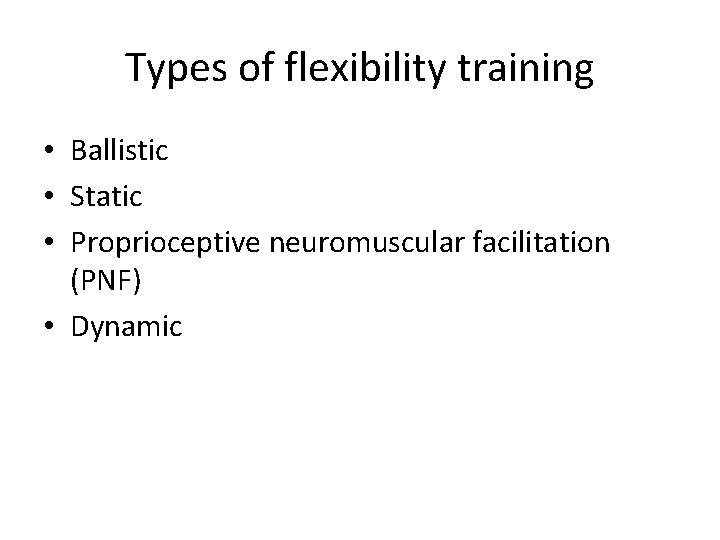 Types of flexibility training

• Ballistic
• Static
• Proprioceptive neuromuscular facilitation (PNF)
• Dynamic